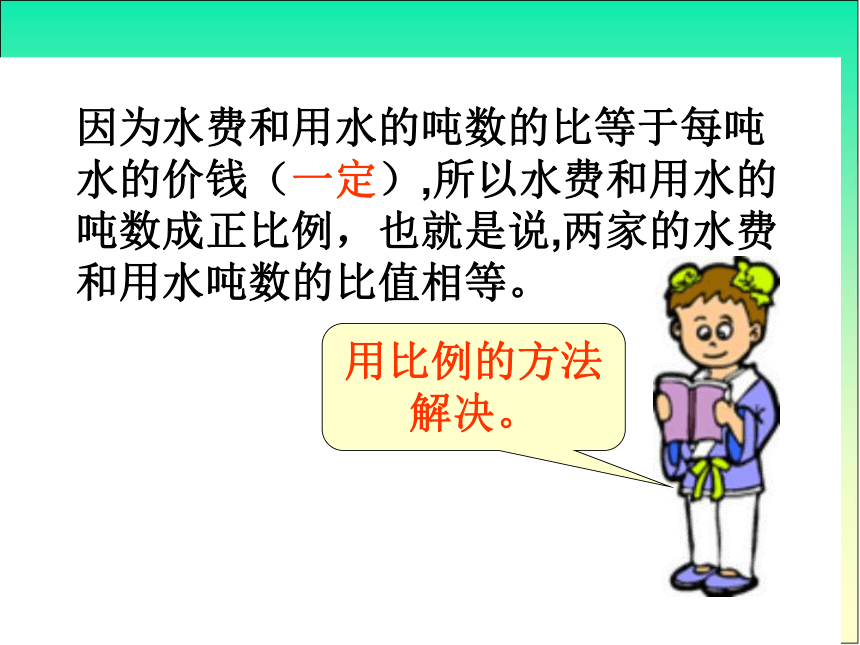 因为水费和用水的吨数的比等于每吨水的价钱（一定）,所以水费和用水的吨数成正比例，也就是说,两家的水费和用水吨数的比值相等。

用比例的方法解决。